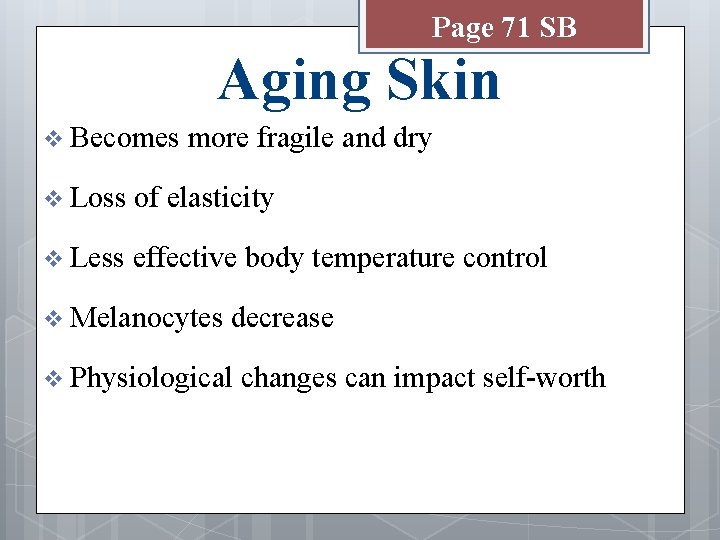 Page 71 SB

Aging Skin

❖ Becomes more fragile and dry

❖ Loss of elasticity

❖ Less effective body temperature control

❖ Melanocytes decrease

❖ Physiological changes can impact self-worth